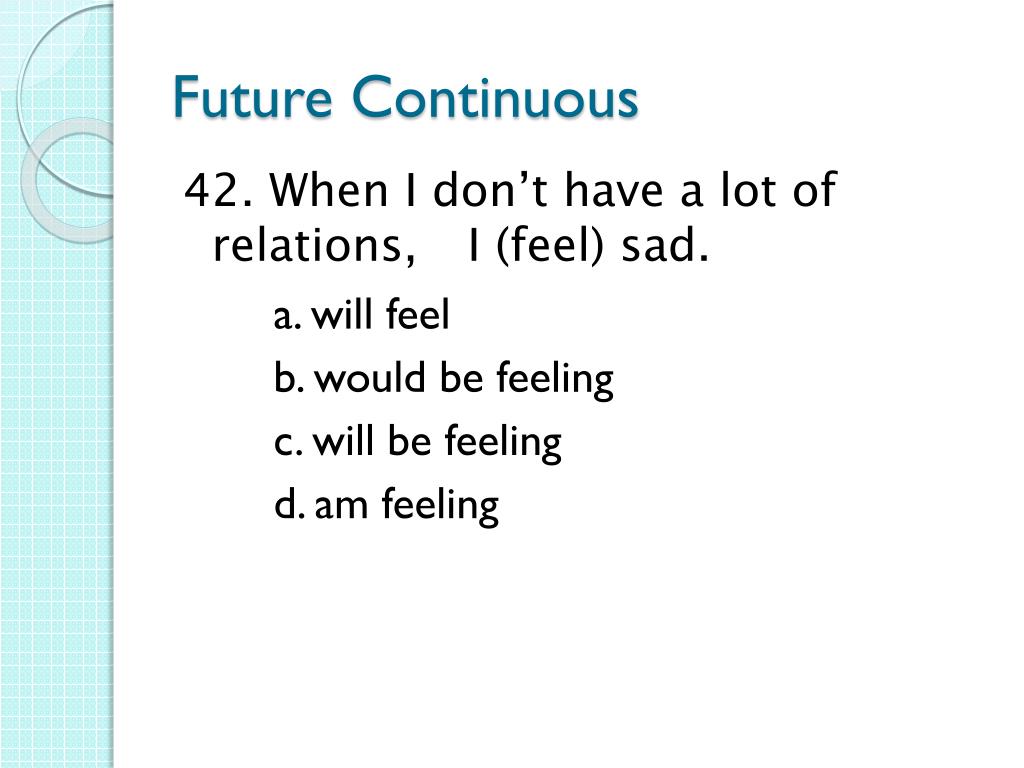 Future Continuous

42. When I don’t have a lot of relations, I (feel) sad.

a. will feel
b. would be feeling
c. will be feeling
d. am feeling